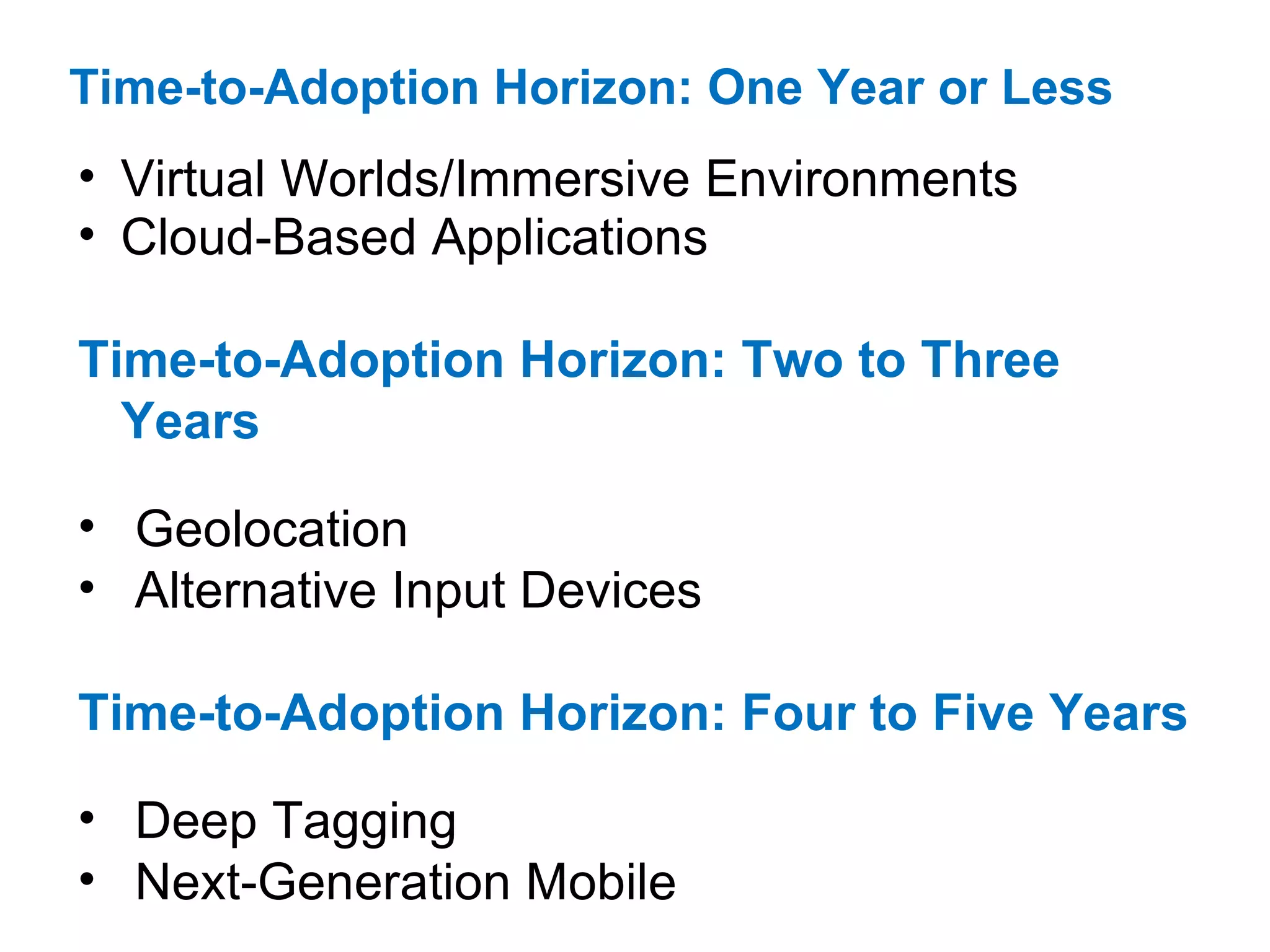 Time-to-Adoption Horizon: One Year or Less

• Virtual Worlds/Immersive Environments
• Cloud-Based Applications

Time-to-Adoption Horizon: Two to Three Years

• Geolocation
• Alternative Input Devices

Time-to-Adoption Horizon: Four to Five Years

• Deep Tagging
• Next-Generation Mobile